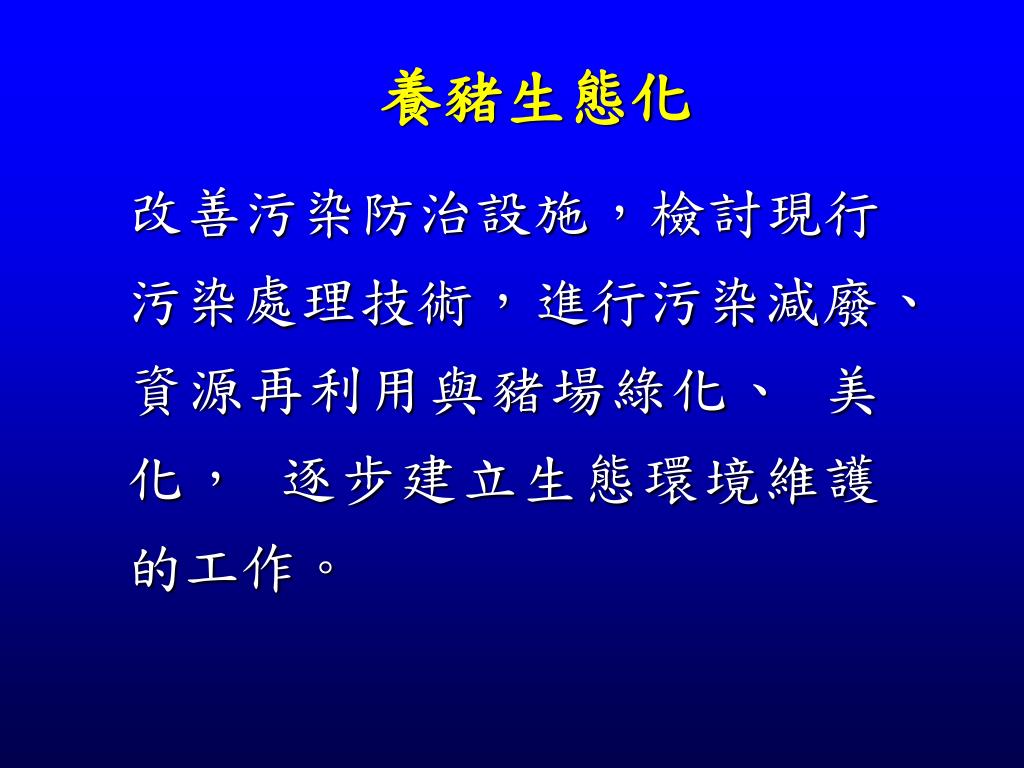 養豬生態化

改善污染防治設施，檢討現行污染處理技術，進行污染減廢、資源再利用與豬場綠化、 美化， 逐步建立生態環境維護的工作。